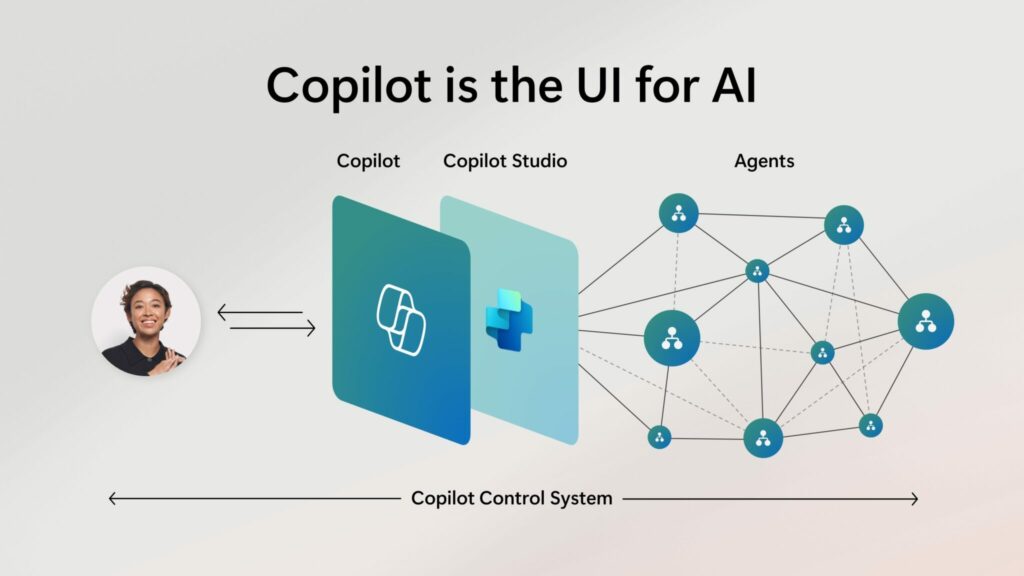 Copilot is the UI for AI

Copilot

Copilot Studio

Agents

Copilot Control System